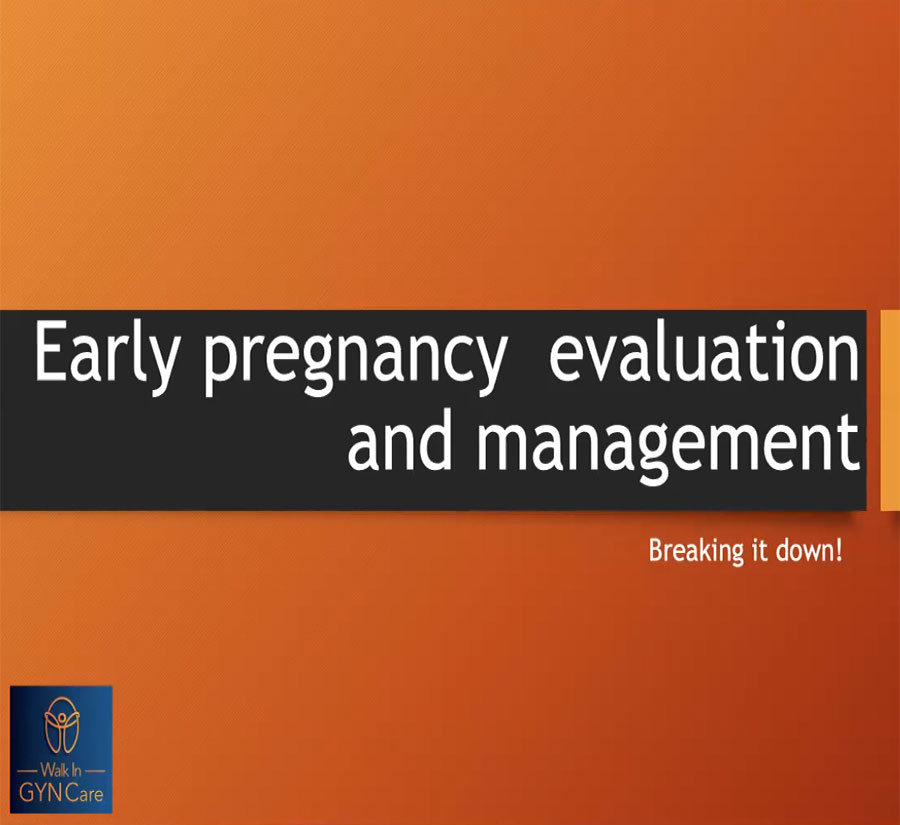 Early pregnancy evaluation and management

Breaking it down!

Walk In
GYN Care